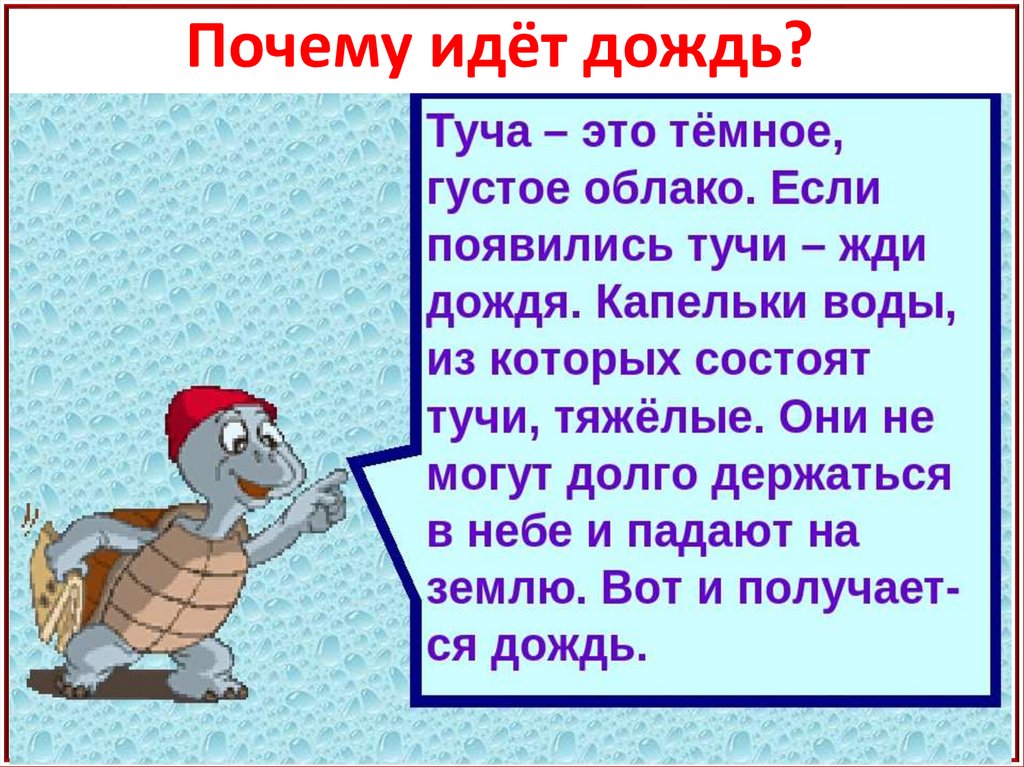 Почему идёт дождь?

Туча – это тёмное, густое облако. Если появились тучи – жди дождя. Капельки воды, из которых состоят тучи, тяжёлые. Они не могут долго держаться в небе и падают на землю. Вот и получается дождь.